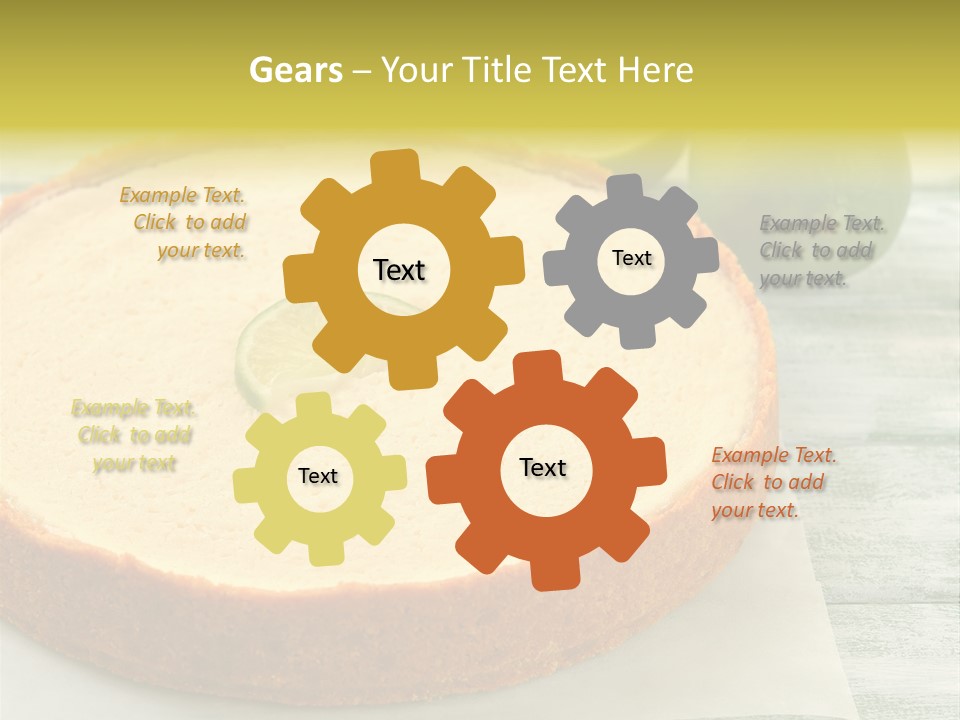 Gears – Your Title Text Here

Example Text. Click to add your text.

Text

Text

Example Text. Click to add your text.

Example Text. Click to add your text

Text

Text

Example Text. Click to add your text.